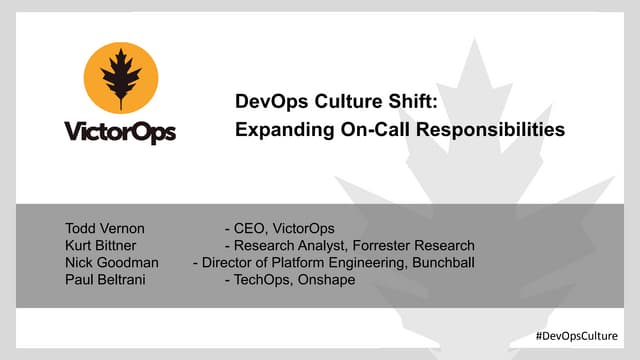 VictorOps

DevOps Culture Shift:
Expanding On-Call Responsibilities

Todd Vernon - CEO, VictorOps
Kurt Bittner - Research Analyst, Forrester Research
Nick Goodman - Director of Platform Engineering, Bunchball
Paul Beltrani - TechOps, Onshape

#DevOpsCulture